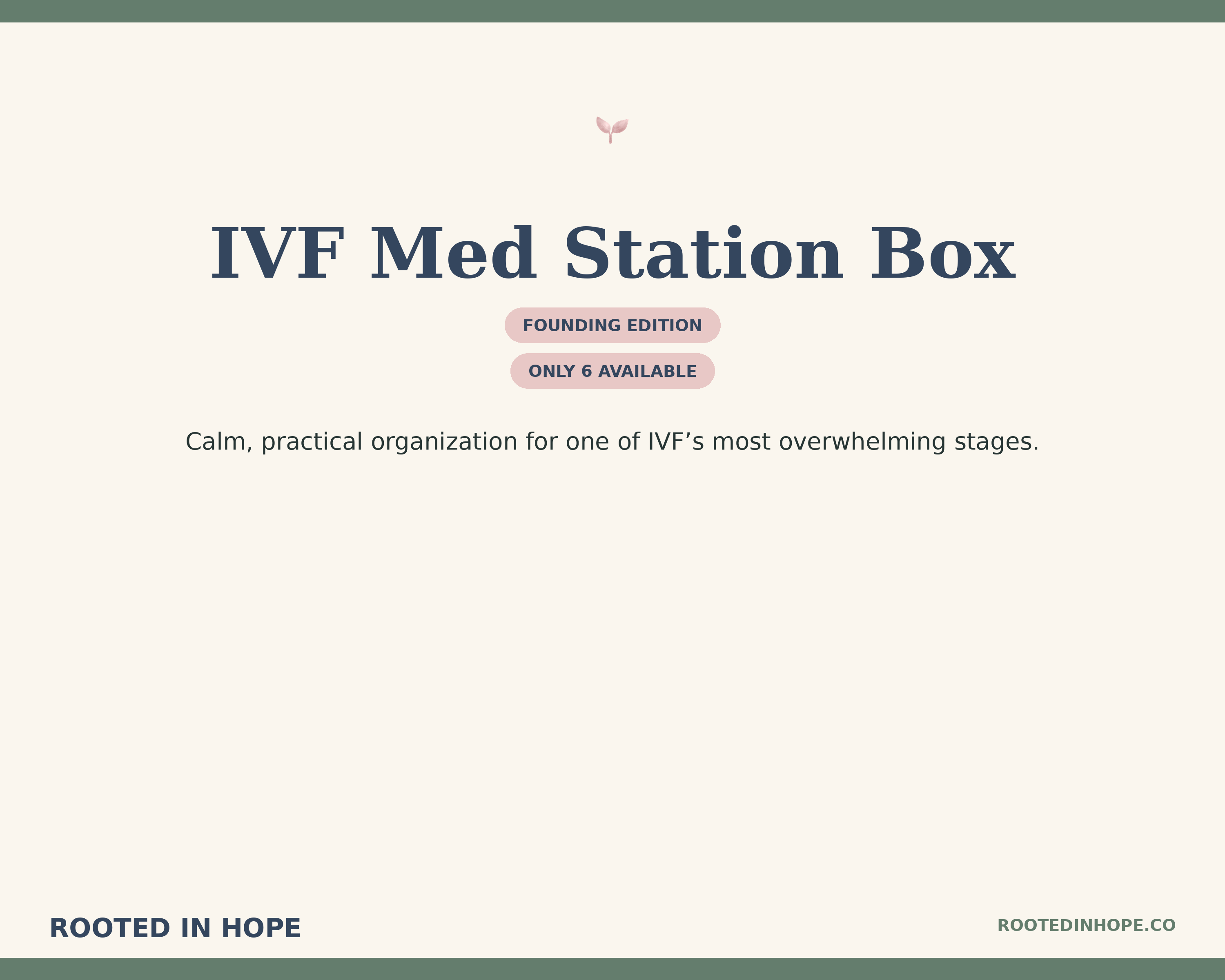 IVF Med Station Box

FOUNDING EDITION

ONLY 6 AVAILABLE

Calm, practical organization for one of IVF’s most overwhelming stages.

ROOTED IN HOPE

ROOTEDINHOPE.CO